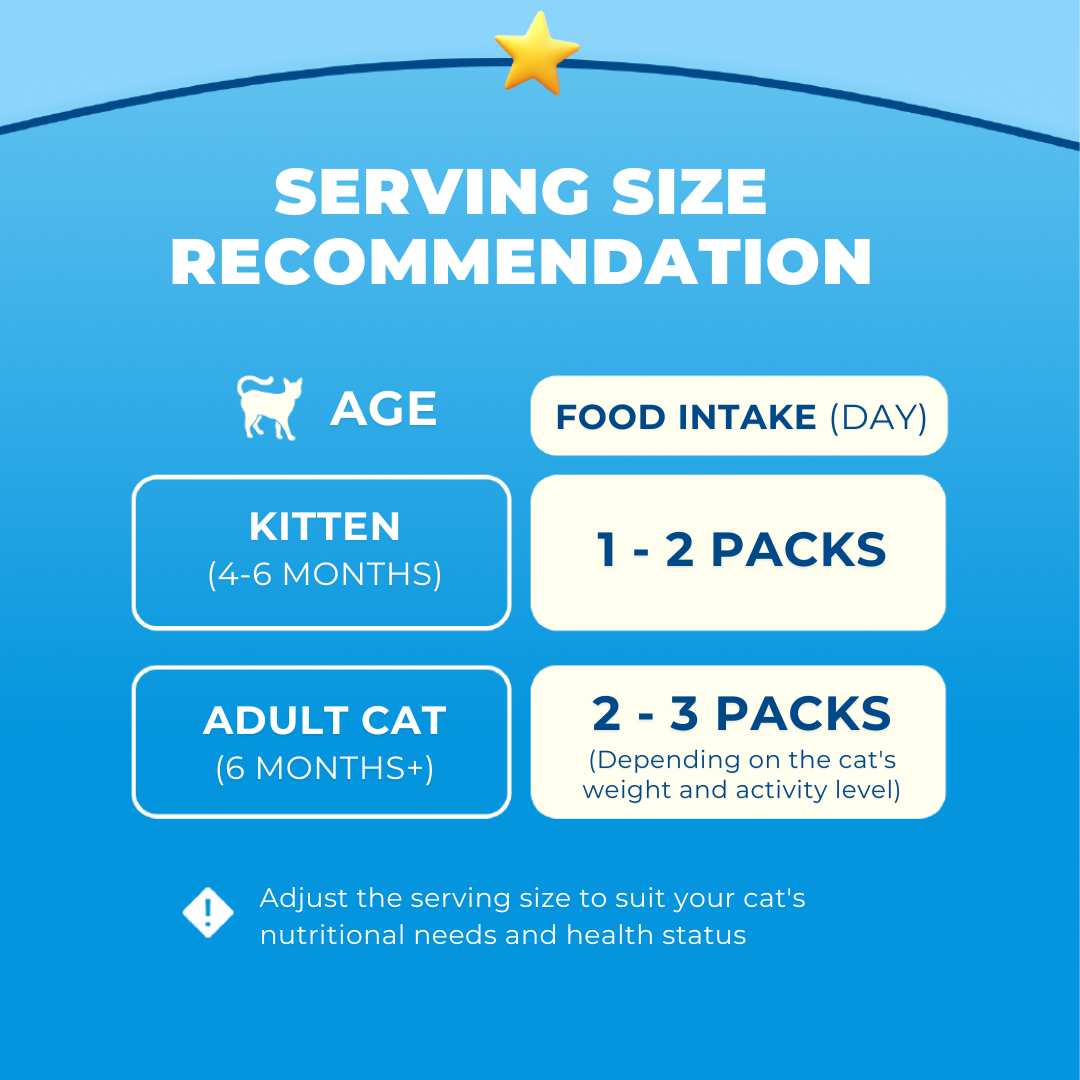 SERVING SIZE RECOMMENDATION

| AGE | FOOD INTAKE (DAY) |
|---|---|
| KITTEN (4-6 MONTHS) | 1 - 2 PACKS |
| ADULT CAT (6 MONTHS+) | 2 - 3 PACKS (Depending on the cat's weight and activity level) |

Adjust the serving size to suit your cat's nutritional needs and health status